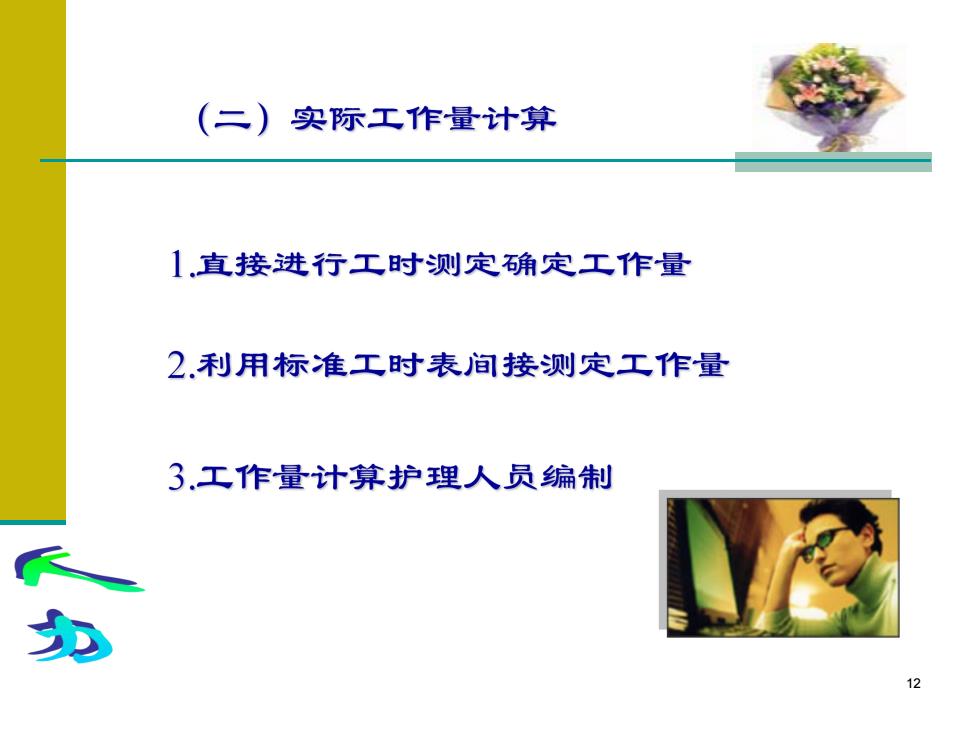 （二）实际工作量计算

1.直接进行工时测定确定工作量

2.利用标准工时表间接测定工作量

3.工作量计算护理人员编制

人力

12